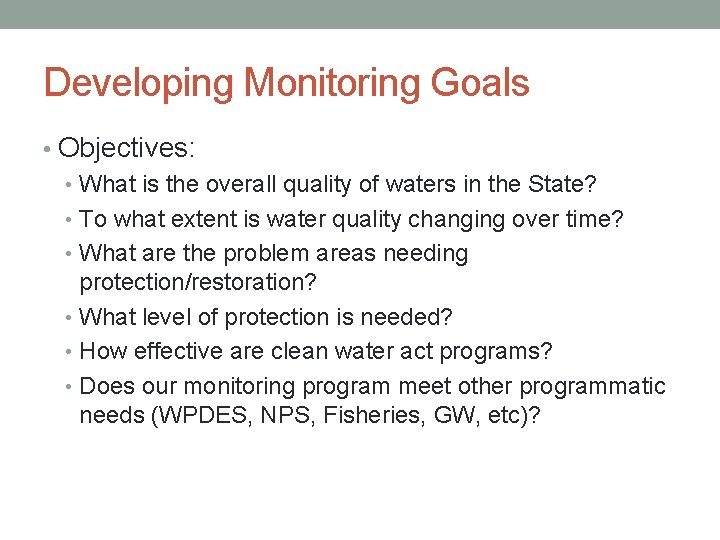 Developing Monitoring Goals

• Objectives:
• What is the overall quality of waters in the State?
• To what extent is water quality changing over time?
• What are the problem areas needing protection/restoration?
• What level of protection is needed?
• How effective are clean water act programs?
• Does our monitoring program meet other programmatic needs (WPDES, NPS, Fisheries, GW, etc)?